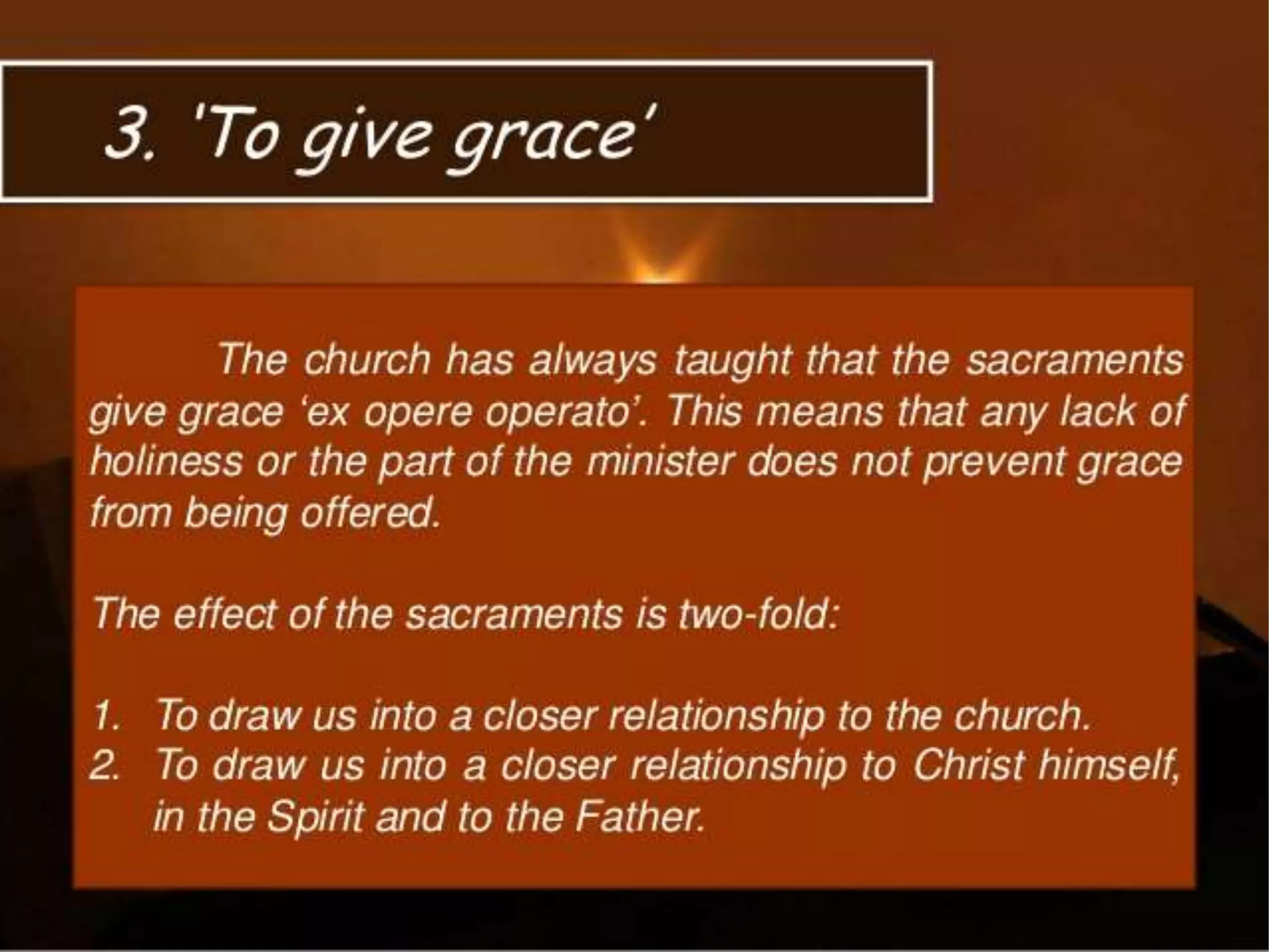 3. 'To give grace'

The church has always taught that the sacraments give grace 'ex opere operato'. This means that any lack of holiness or the part of the minister does not prevent grace from being offered.

The effect of the sacraments is two-fold:

1. To draw us into a closer relationship to the church.
2. To draw us into a closer relationship to Christ himself, in the Spirit and to the Father.